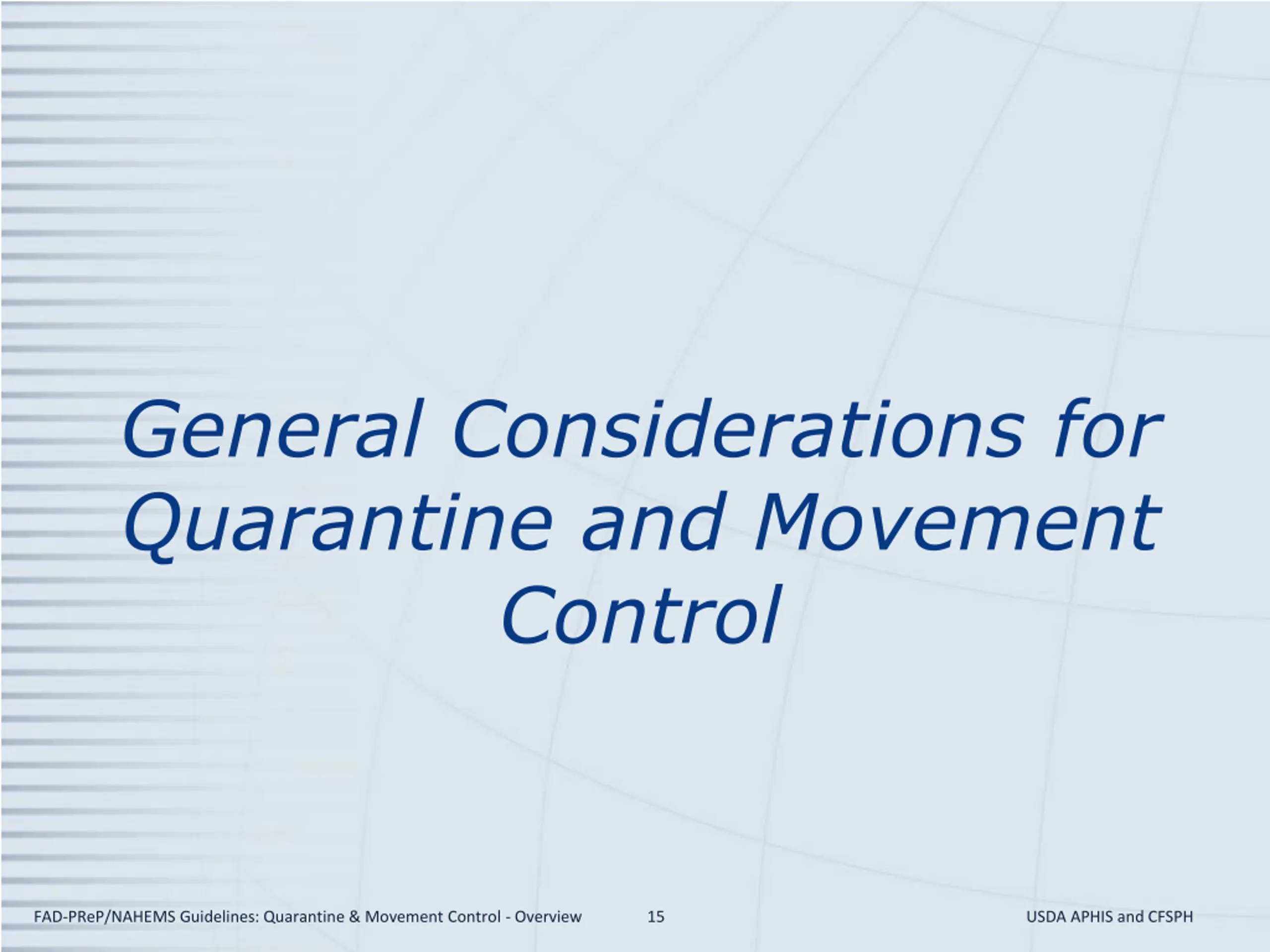 General Considerations for Quarantine and Movement Control

FAD-PReP/NAHEMS Guidelines: Quarantine & Movement Control - Overview 15 USDA APHIS and CFSPH